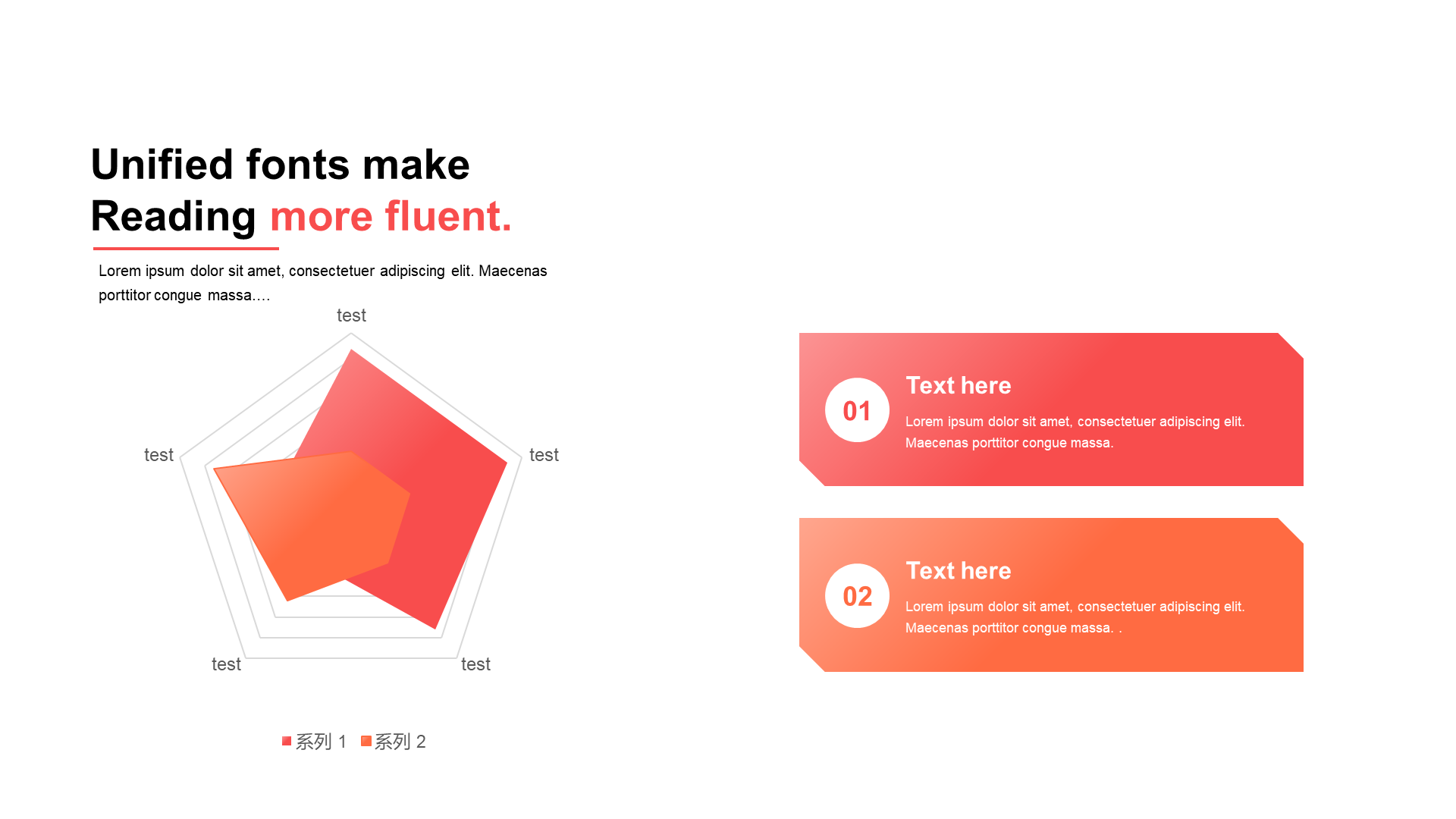 Unified fonts make
Reading more fluent.

Lorem ipsum dolor sit amet, consectetuer adipiscing elit. Maecenas porttitor congue massa....

test

test

test

test

test

系列 1 系列 2

01

Text here

Lorem ipsum dolor sit amet, consectetuer adipiscing elit. Maecenas porttitor congue massa.

02

Text here

Lorem ipsum dolor sit amet, consectetuer adipiscing elit. Maecenas porttitor congue massa. .